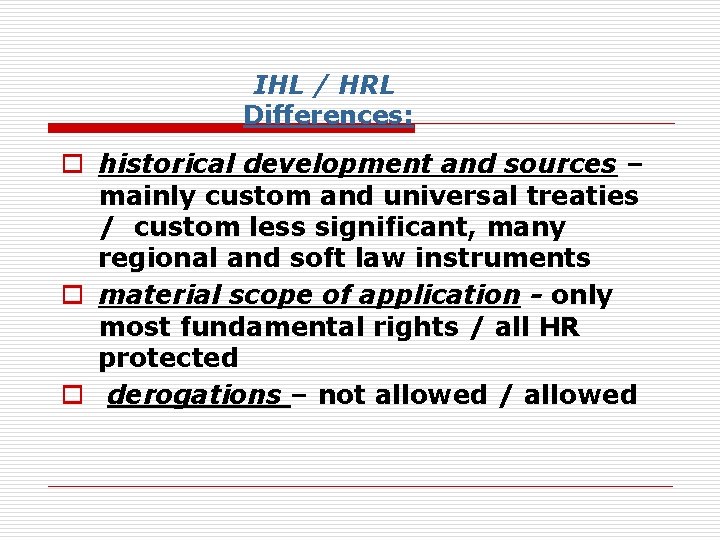 IHL / HRL
Differences:

historical development and sources – mainly custom and universal treaties / custom less significant, many regional and soft law instruments

material scope of application - only most fundamental rights / all HR protected

derogations – not allowed / allowed